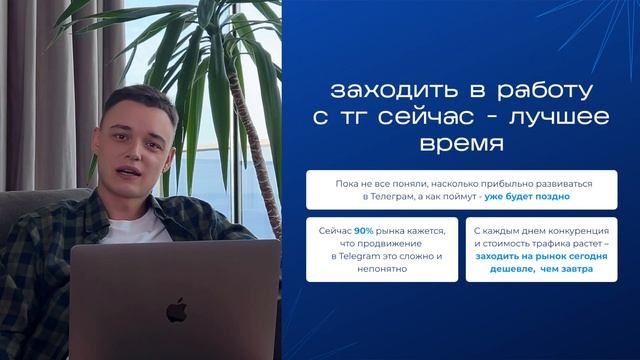 заходить в работу с тг сейчас - лучшее время

Пока не все поняли, насколько прибыльно развиваться в Телеграм, а как поймут - уже будет поздно

Сейчас 90% рынка кажется, что продвижение в Telegram это сложно и непонятно

С каждым днем конкуренция и стоимость трафика растет – заходить на рынок сегодня дешевле, чем завтра